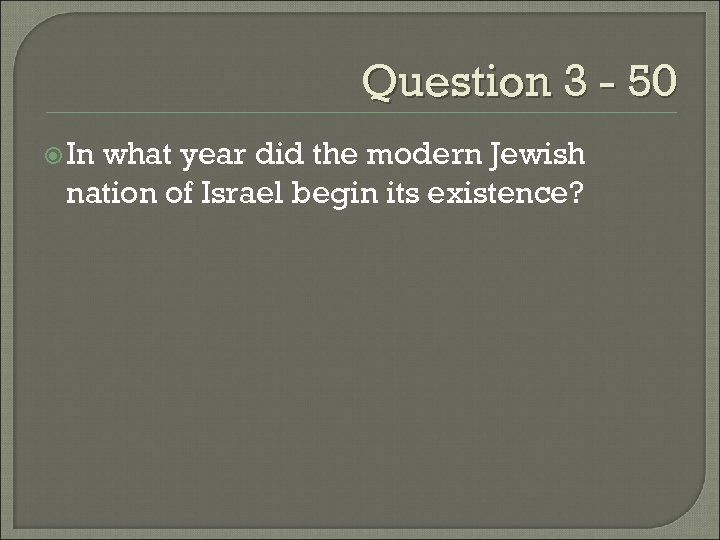 Question 3 - 50

In what year did the modern Jewish nation of Israel begin its existence?